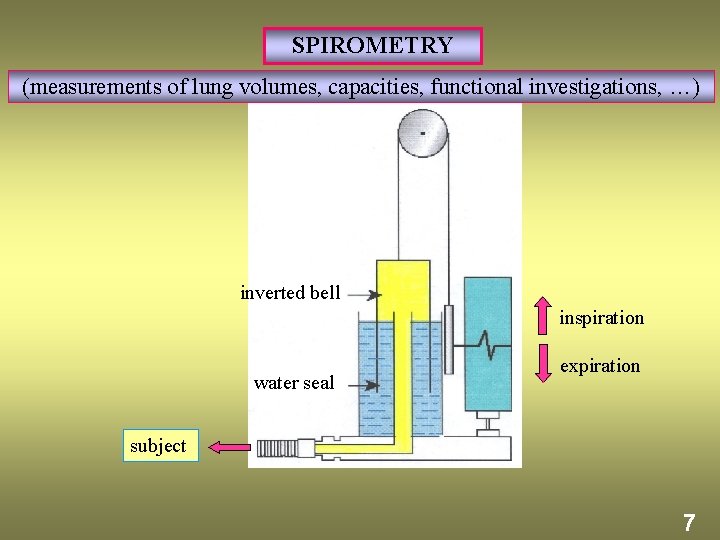 SPIROMETRY

(measurements of lung volumes, capacities, functional investigations, …)

inverted bell

water seal

inspiration

expiration

subject

7